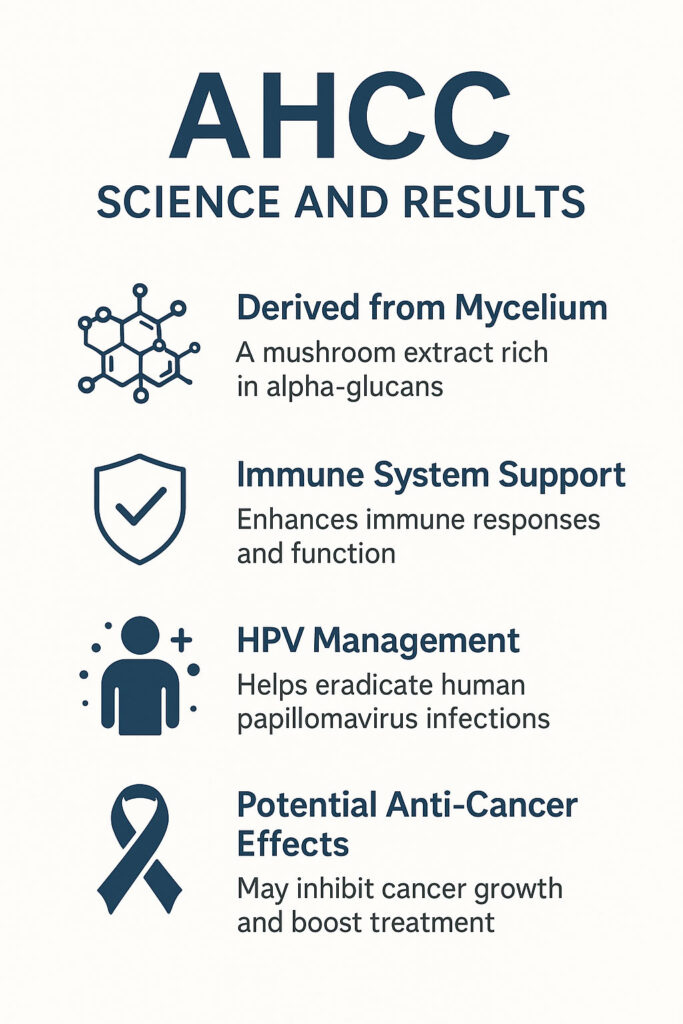 AHCC
SCIENCE AND RESULTS

Derived from Mycelium
A mushroom extract rich in alpha-glucans

Immune System Support
Enhances immune responses and function

HPV Management
Helps eradicate human papillomavirus infections

Potential Anti-Cancer Effects
May inhibit cancer growth and boost treatment